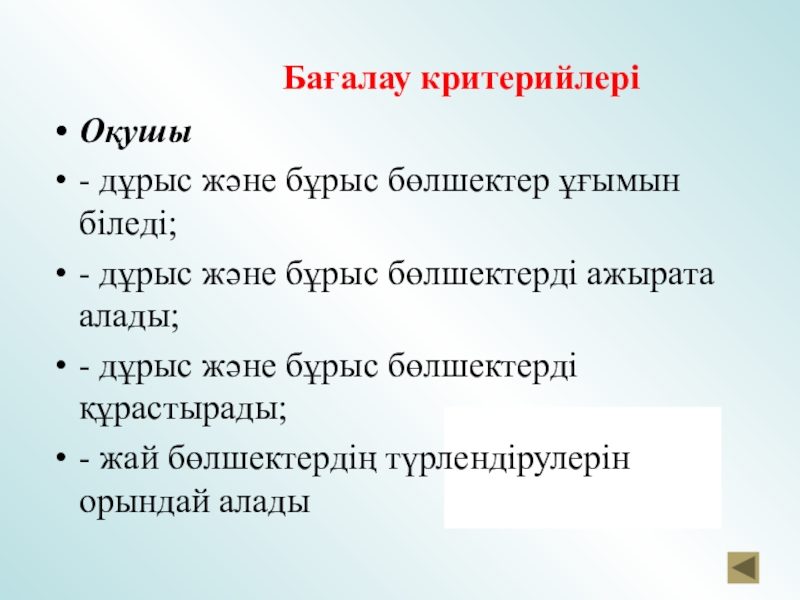 Бағалау критерийлері

• Оқушы

• - дұрыс және бұрыс бөлшектер ұғымын біледі;

• - дұрыс және бұрыс бөлшектерді ажырата алады;

• - дұрыс және бұрыс бөлшектерді құрастырады;

• - жай бөлшектердің түрлендірулерін орындай алады